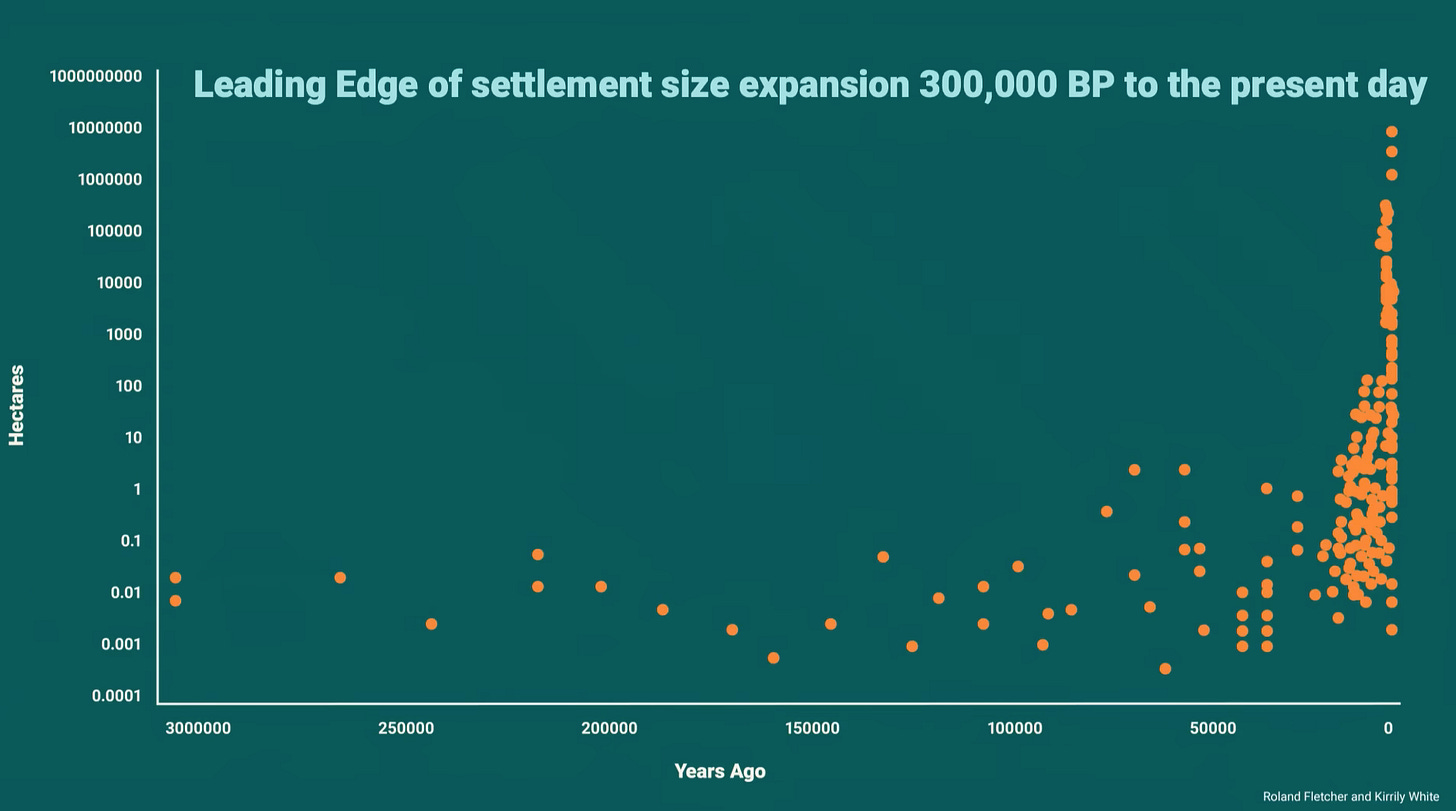 Leading Edge of settlement size expansion 300,000 BP to the present day

Hectares

1000000000
10000000
1000000
100000
10000
1000
100
10
1
0.1
0.01
0.001
0.0001

3000000
250000
200000
150000
100000
50000
0

Years Ago

Roland Fletcher and Kirrily White